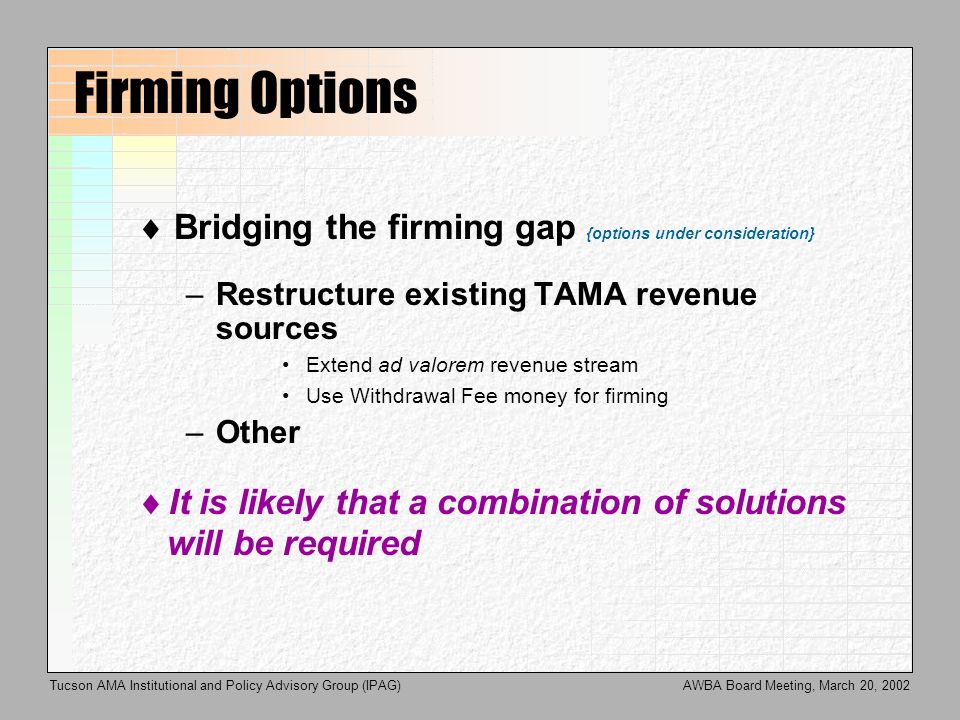 Firming Options

♦ Bridging the firming gap {options under consideration}

– Restructure existing TAMA revenue sources

• Extend ad valorem revenue stream

• Use Withdrawal Fee money for firming

– Other

♦ It is likely that a combination of solutions will be required

Tucson AMA Institutional and Policy Advisory Group (IPAG)

AWBA Board Meeting, March 20, 2002